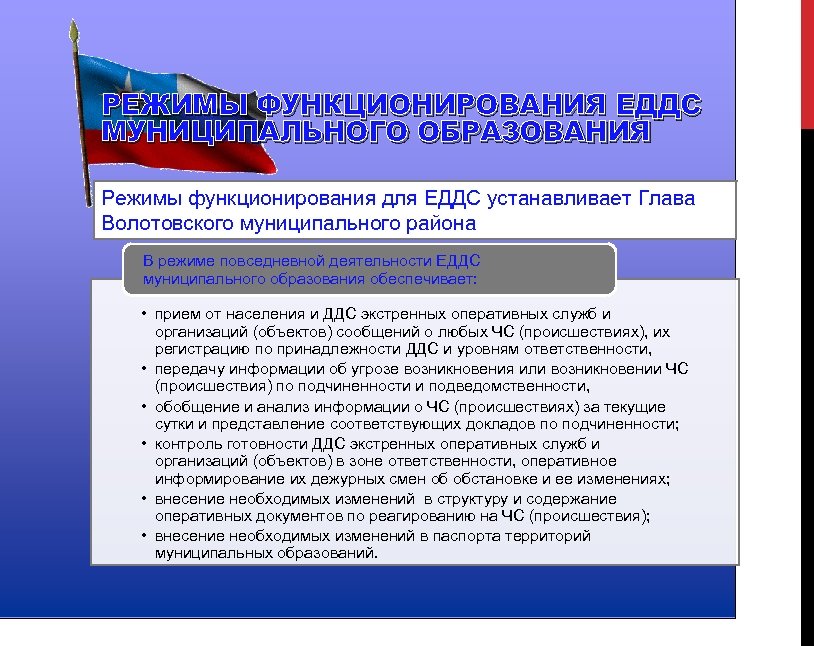 РЕЖИМЫ ФУНКЦИОНИРОВАНИЯ ЕДДС МУНИЦИПАЛЬНОГО ОБРАЗОВАНИЯ

Режимы функционирования для ЕДДС устанавливает Глава Волотовского муниципального района

В режиме повседневной деятельности ЕДДС муниципального образования обеспечивает:

• прием от населения и ДДС экстренных оперативных служб и организаций (объектов) сообщений о любых ЧС (происшествиях), их регистрацию по принадлежности ДДС и уровням ответственности,
• передачу информации об угрозе возникновения или возникновении ЧС (происшествия) по подчиненности и подведомственности,
• обобщение и анализ информации о ЧС (происшествиях) за текущие сутки и представление соответствующих докладов по подчиненности;
• контроль готовности ДДС экстренных оперативных служб и организаций (объектов) в зоне ответственности, оперативное информирование их дежурных смен об обстановке и ее изменениях;
• внесение необходимых изменений в структуру и содержание оперативных документов по реагированию на ЧС (происшествия);
• внесение необходимых изменений в паспорта территорий муниципальных образований.